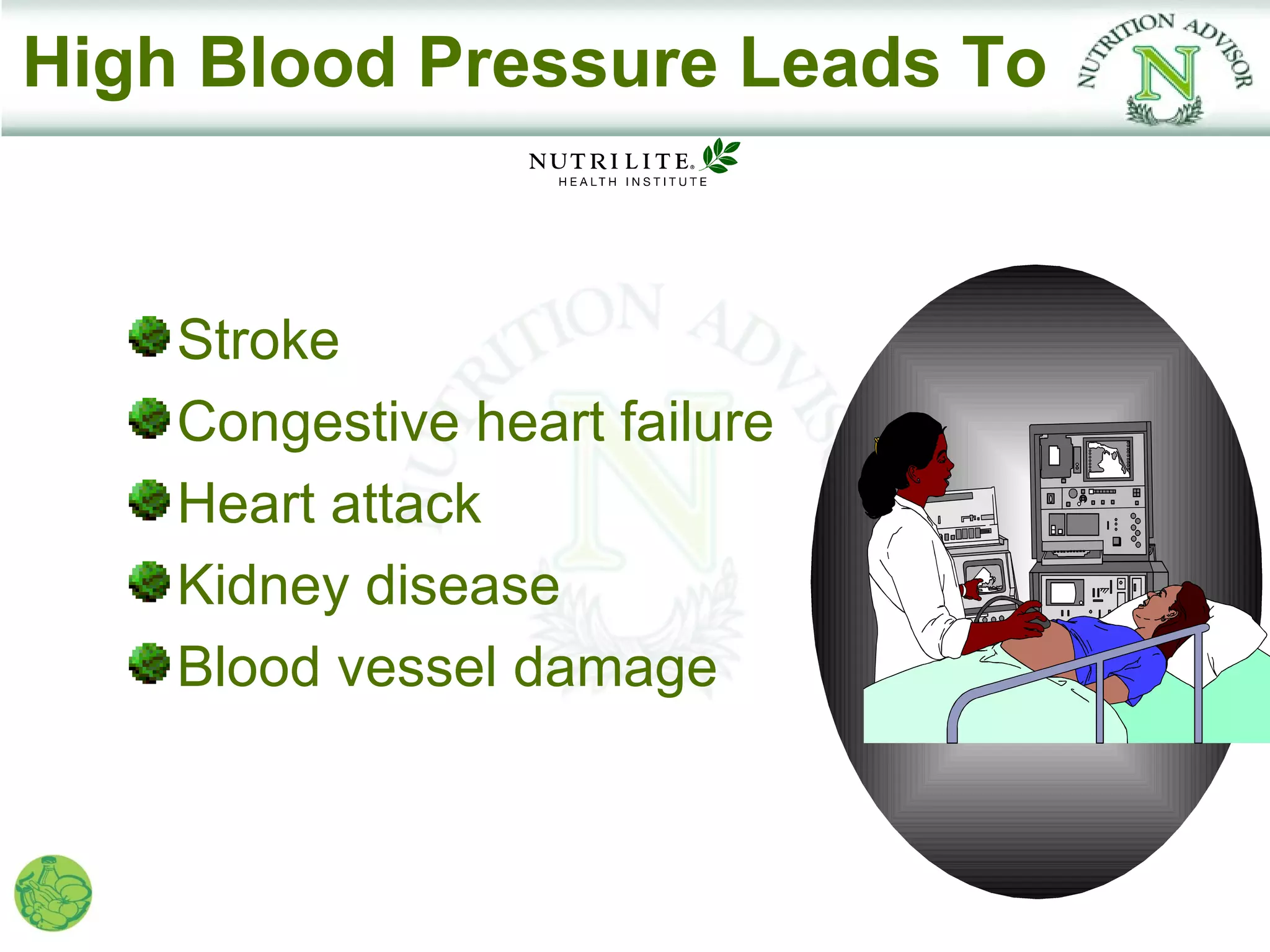 High Blood Pressure Leads To

NUTRITION ADVISOR
N

NUTRILITE®
HEALTH INSTITUTE

NUTRITION ADVISOR
N

Stroke
Congestive heart failure
Heart attack
Kidney disease
Blood vessel damage